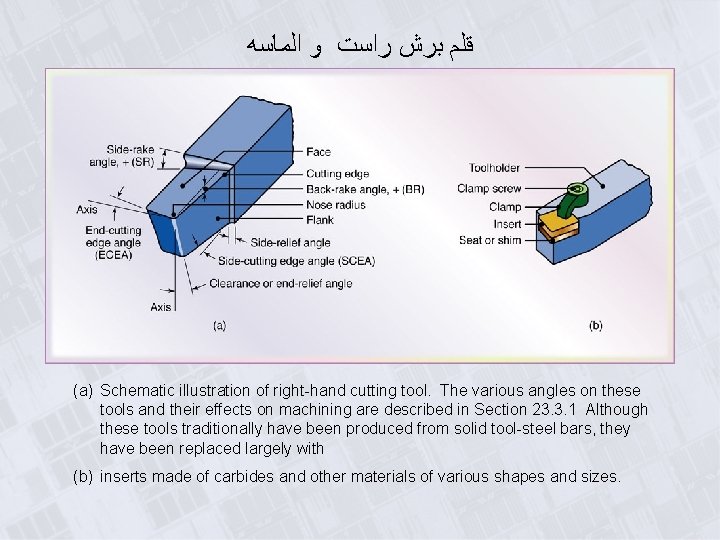 قلم برش راست و الماسه

Side-rake angle, + (SR)

Axis

End-cutting edge angle (ECEA)

Axis

Face

Cutting edge

Back-rake angle, + (BR)

Nose radius

Flank

Side-relief angle

Side-cutting edge angle (SCEA)

Clearance or end-relief angle

(a)

Toolholder

Clamp screw

Clamp

Insert

Seat or shim

(b)

(a) Schematic illustration of right-hand cutting tool. The various angles on these tools and their effects on machining are described in Section 23.3.1 Although these tools traditionally have been produced from solid tool-steel bars, they have been replaced largely with

(b) inserts made of carbides and other materials of various shapes and sizes.